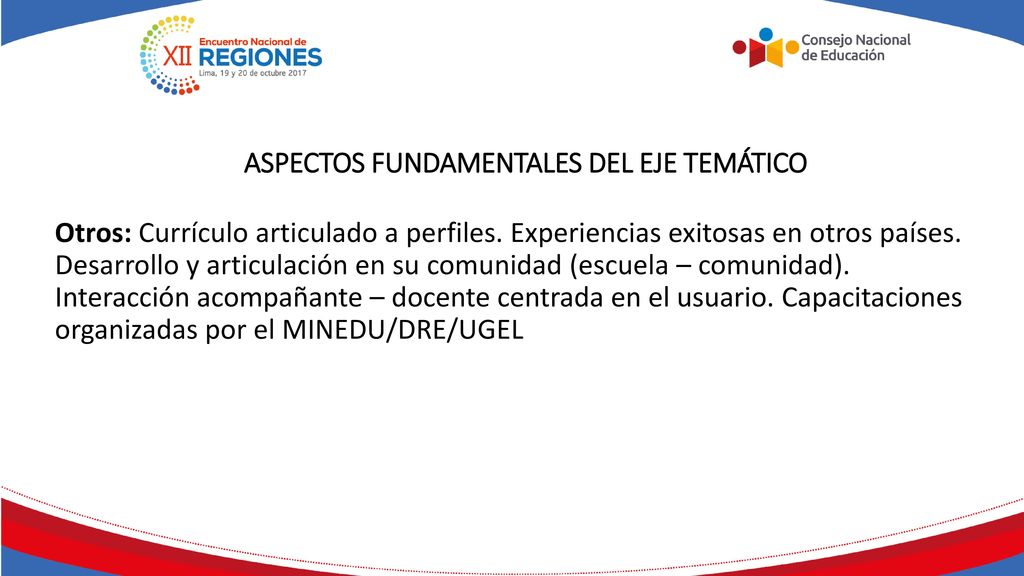 XII Encuentro Nacional de REGIONES
Lima, 19 y 20 de octubre 2017

Consejo Nacional de Educación

ASPECTOS FUNDAMENTALES DEL EJE TEMÁTICO

Otros: Currículo articulado a perfiles. Experiencias exitosas en otros países. Desarrollo y articulación en su comunidad (escuela – comunidad). Interacción acompañante – docente centrada en el usuario. Capacitaciones organizadas por el MINEDU/DRE/UGEL